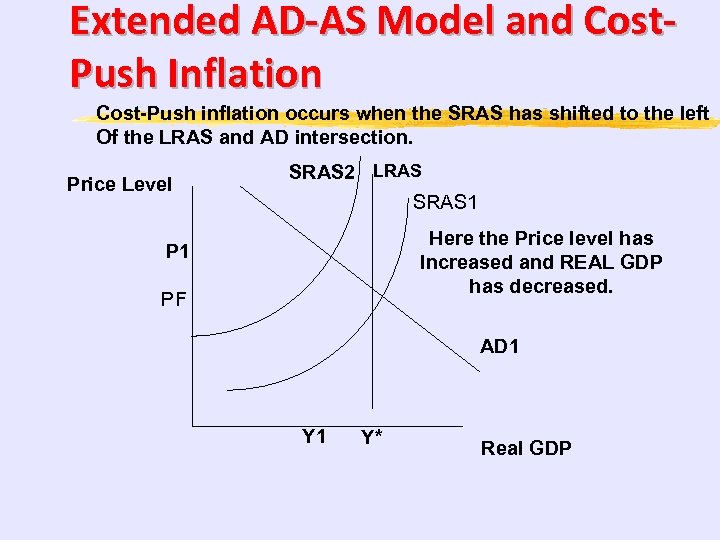 Extended AD-AS Model and Cost-Push Inflation

Cost-Push inflation occurs when the SRAS has shifted to the left Of the LRAS and AD intersection.

Price Level
SRAS2
LRAS
SRAS1
P1
PF
Here the Price level has Increased and REAL GDP has decreased.
AD1
Y1
Y*
Real GDP